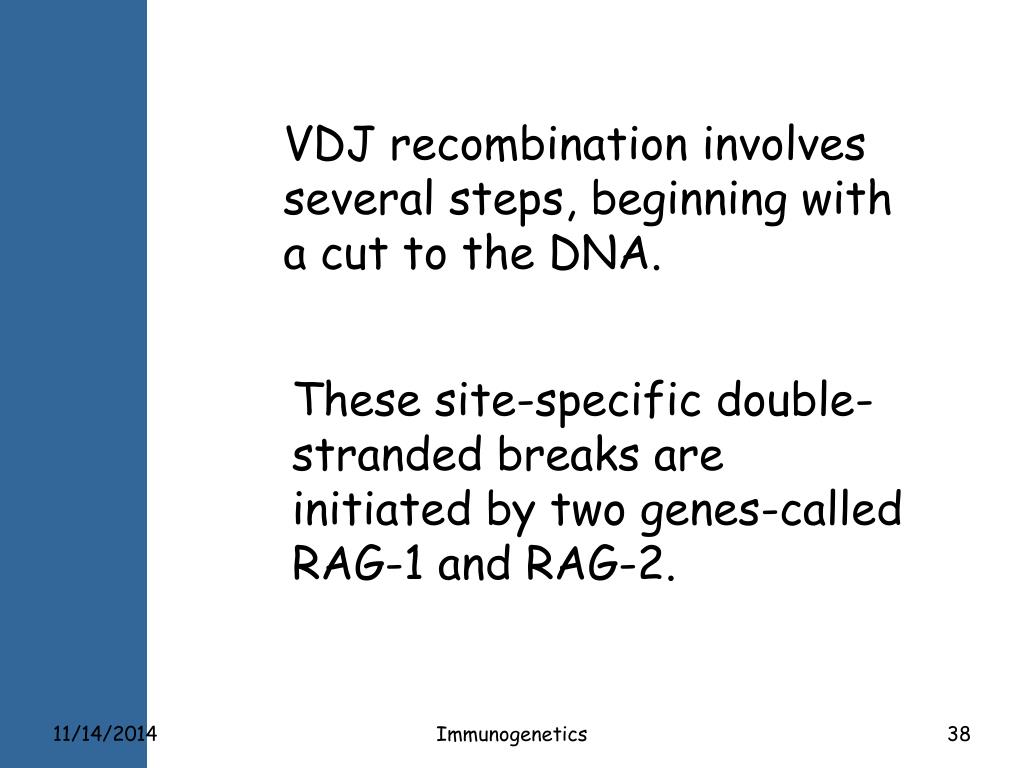 VDJ recombination involves several steps, beginning with a cut to the DNA.

These site-specific double-stranded breaks are initiated by two genes-called RAG-1 and RAG-2.

11/14/2014

Immunogenetics

38